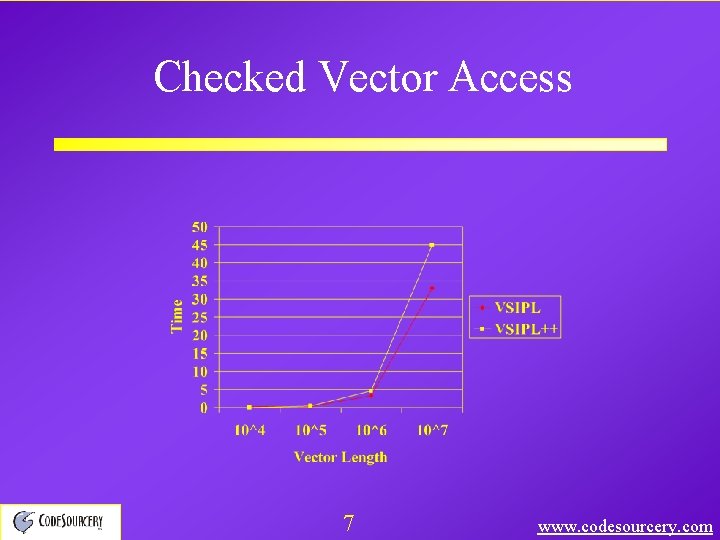 Checked Vector Access

50
45
40
35
30
25
20
15
10
5
0

Time

10^4 10^5 10^6 10^7

Vector Length

VSIPL
VSIPL++

CODESOURCERY

7

www.codesourcery.com